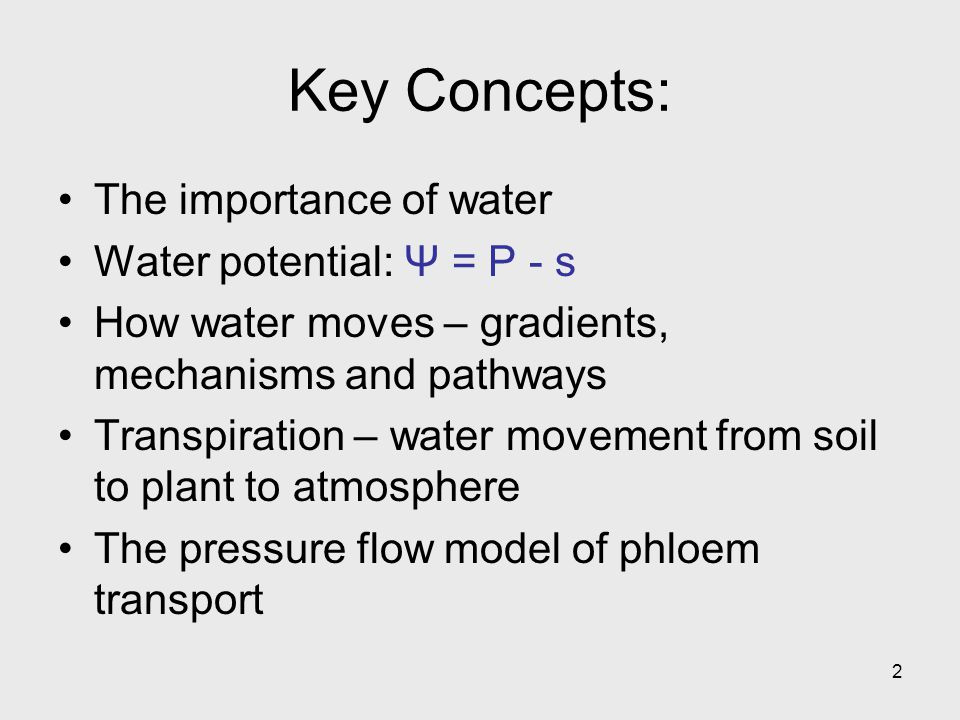 Key Concepts:

• The importance of water
• Water potential: $\Psi = P - s$
• How water moves – gradients, mechanisms and pathways
• Transpiration – water movement from soil to plant to atmosphere
• The pressure flow model of phloem transport

2